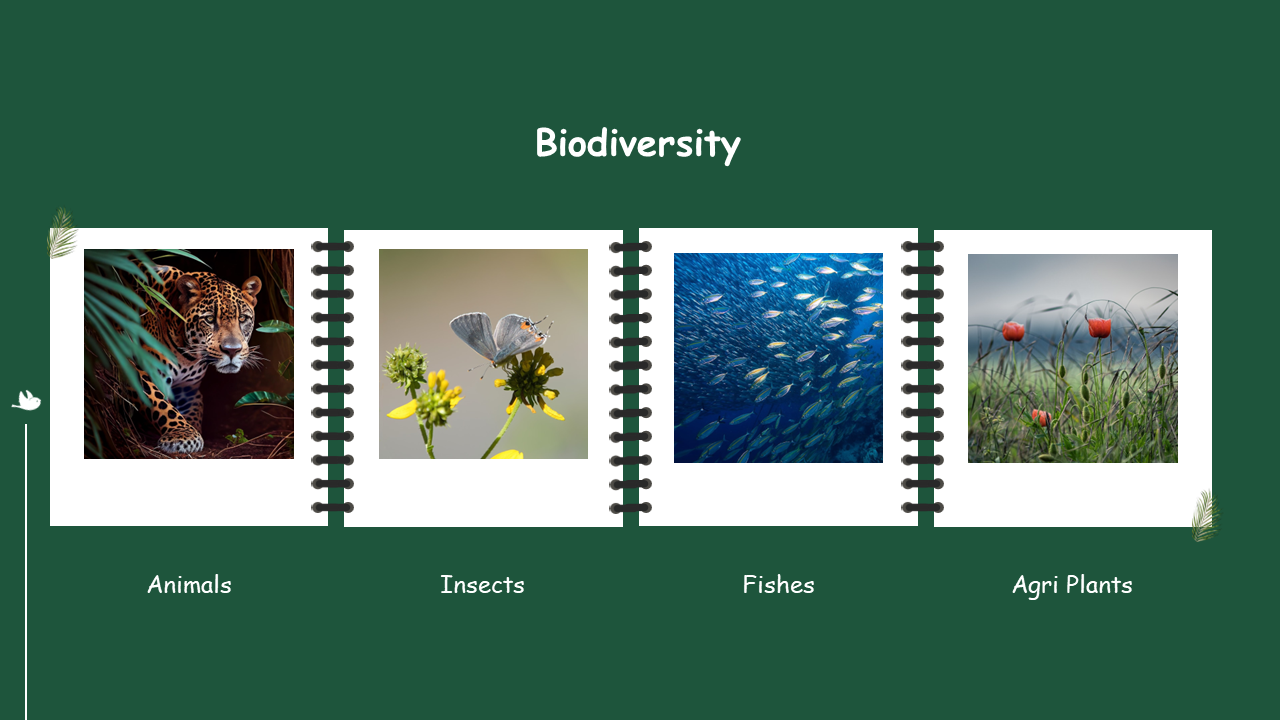 Biodiversity

Animals

Insects

Fishes

Agri Plants